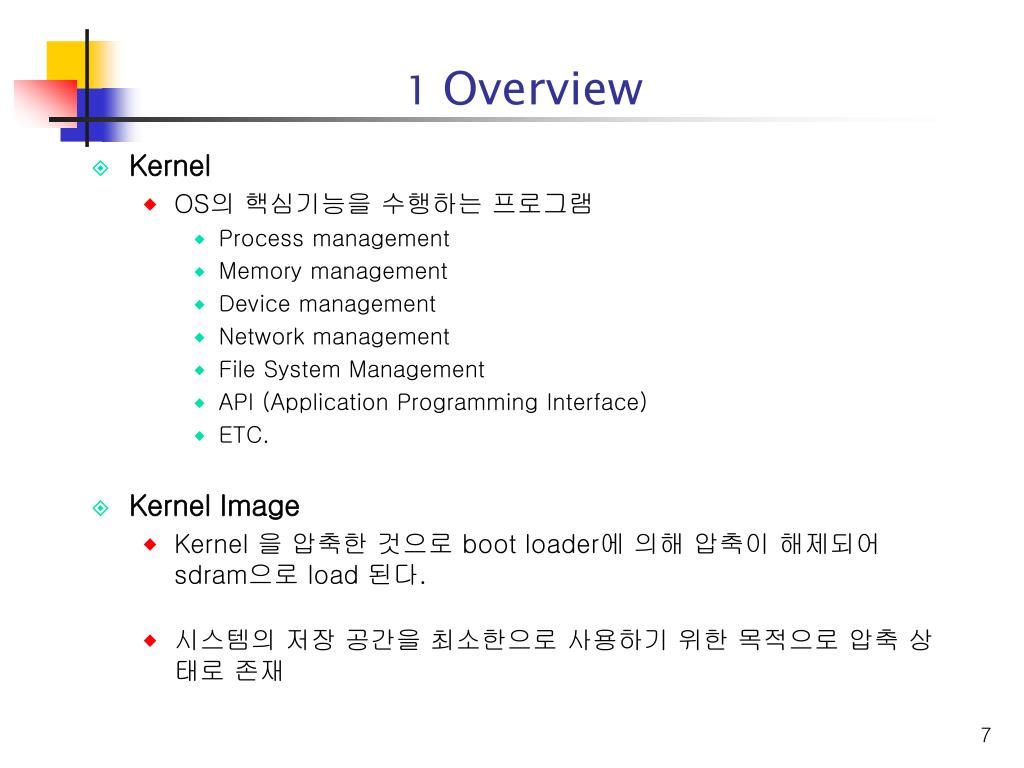 1 Overview

Kernel

OS의 핵심기능을 수행하는 프로그램

Process management

Memory management

Device management

Network management

File System Management

API (Application Programming Interface)

ETC.

Kernel Image

Kernel 을 압축한 것으로 boot loader에 의해 압축이 해제되어 sdram으로 load 된다.

시스템의 저장 공간을 최소한으로 사용하기 위한 목적으로 압축 상태로 존재

7